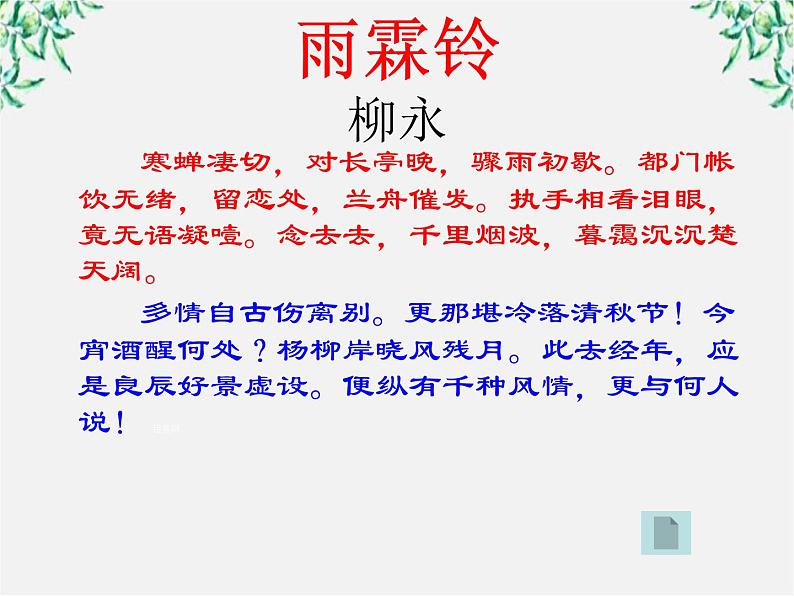 雨霖铃

柳永

寒蝉凄切，对长亭晚，骤雨初歇。都门帐饮无绪，留恋处，兰舟催发。执手相看泪眼，竟无语凝噎。念去去，千里烟波，暮霭沉沉楚天阔。

多情自古伤离别。更那堪冷落清秋节！今宵酒醒何处？杨柳岸晓风残月。此去经年，应是良辰好景虚设。便纵有千种风情，更与何人说！